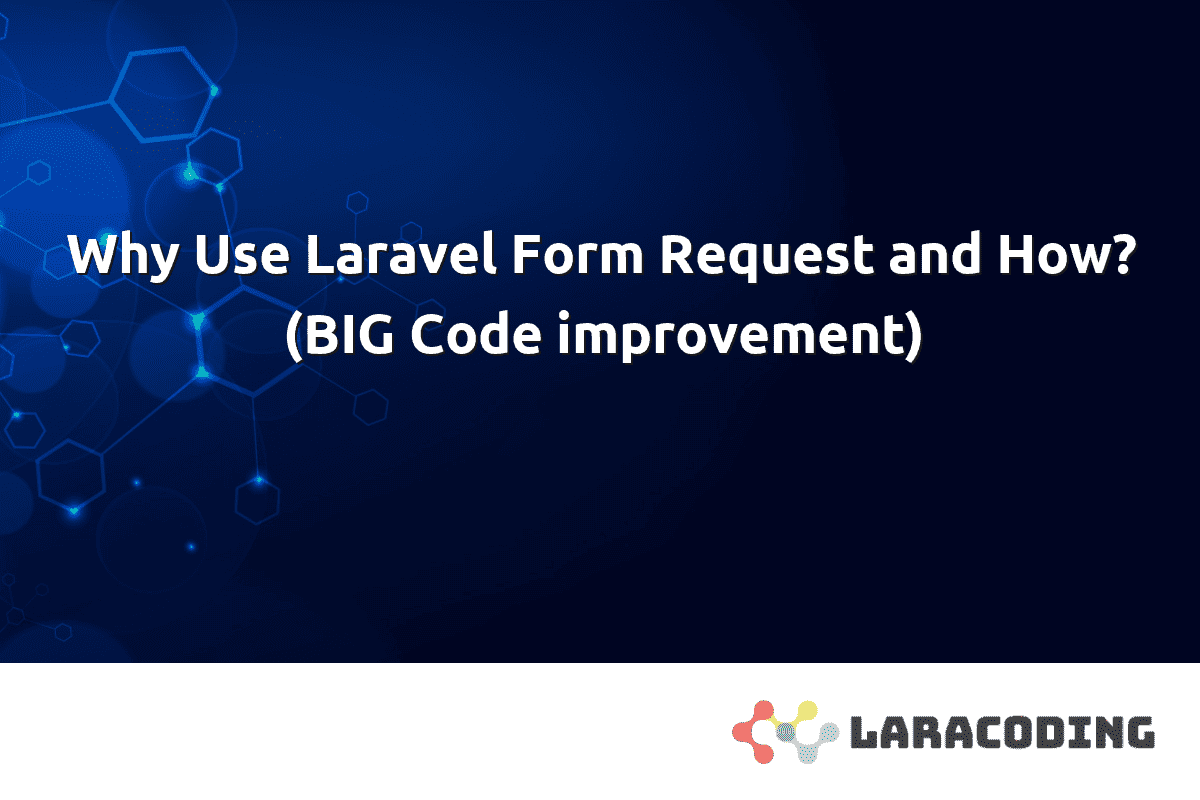 Why Use Laravel Form Request and How?
(BIG Code improvement)

LARACODING